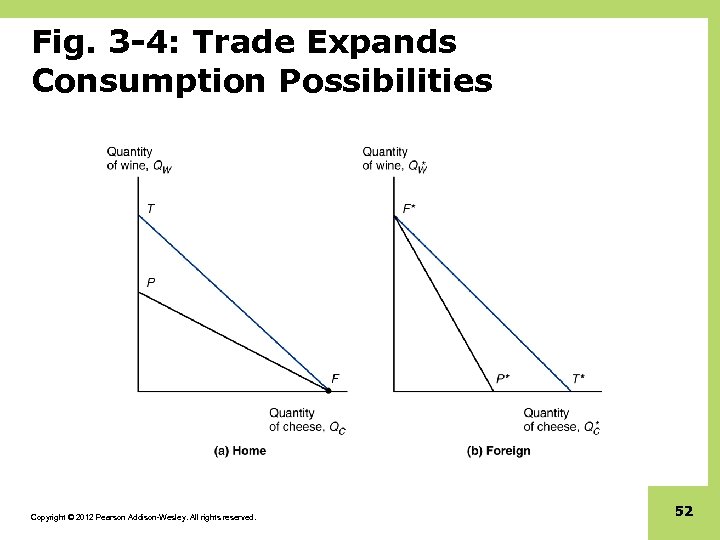 Fig. 3-4: Trade Expands Consumption Possibilities

Quantity of wine, $Q_W$

T

P

F

Quantity of cheese, $Q_C$

(a) Home

Quantity of wine, $Q_W^*$

$F^*$

$P^*$

$T^*$

Quantity of cheese, $Q_C^*$

(b) Foreign

Copyright © 2012 Pearson Addison-Wesley. All rights reserved.

52